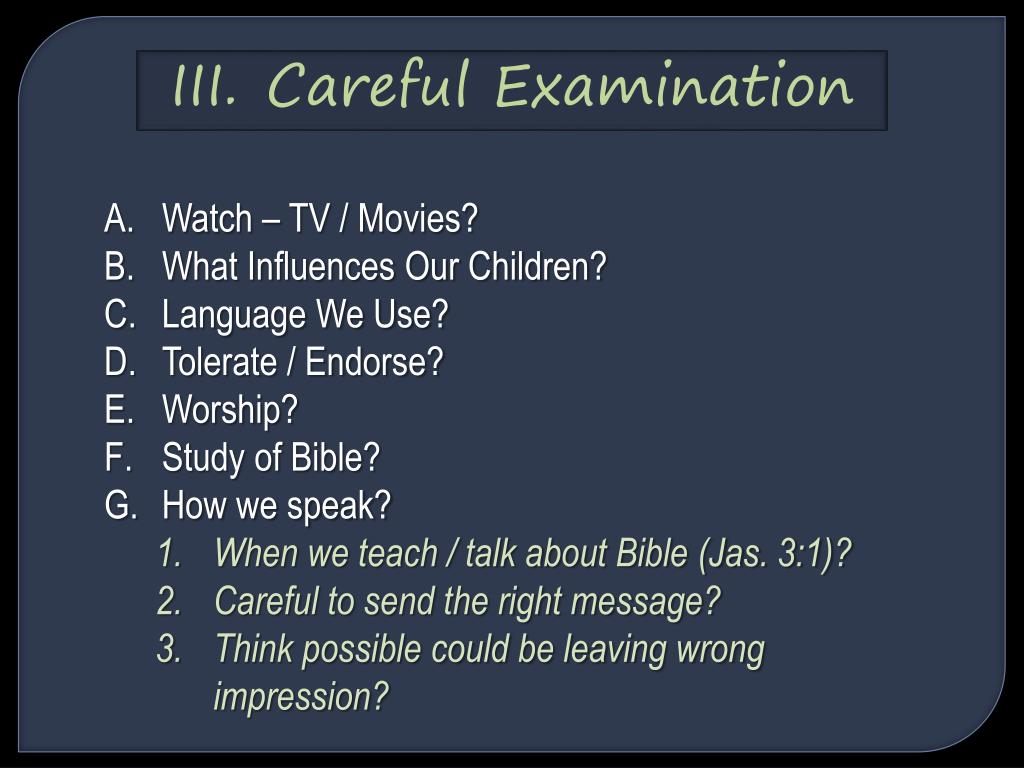 III. Careful Examination

A. Watch – TV / Movies?
B. What Influences Our Children?
C. Language We Use?
D. Tolerate / Endorse?
E. Worship?
F. Study of Bible?
G. How we speak?
1. When we teach / talk about Bible (Jas. 3:1)?
2. Careful to send the right message?
3. Think possible could be leaving wrong impression?